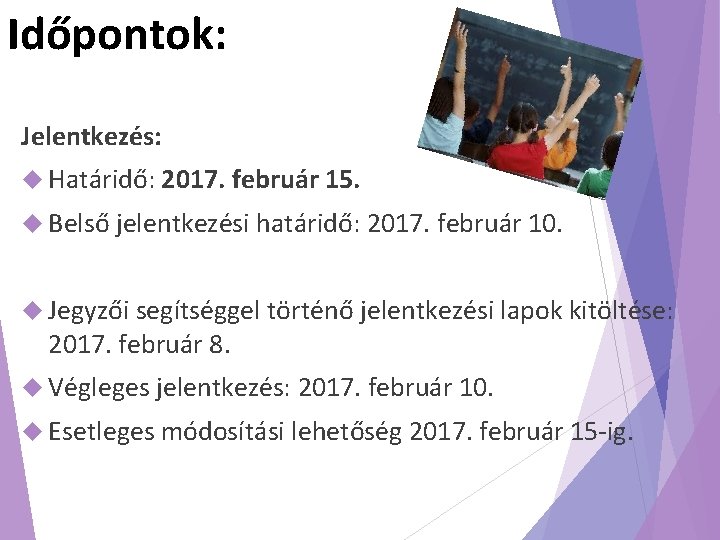 Időpontok:

Jelentkezés:

Határidő: 2017. február 15.

Belső jelentkezési határidő: 2017. február 10.

Jegyzői segítséggel történő jelentkezési lapok kitöltése: 2017. február 8.

Végleges jelentkezés: 2017. február 10.

Esetleges módosítási lehetőség 2017. február 15-ig.